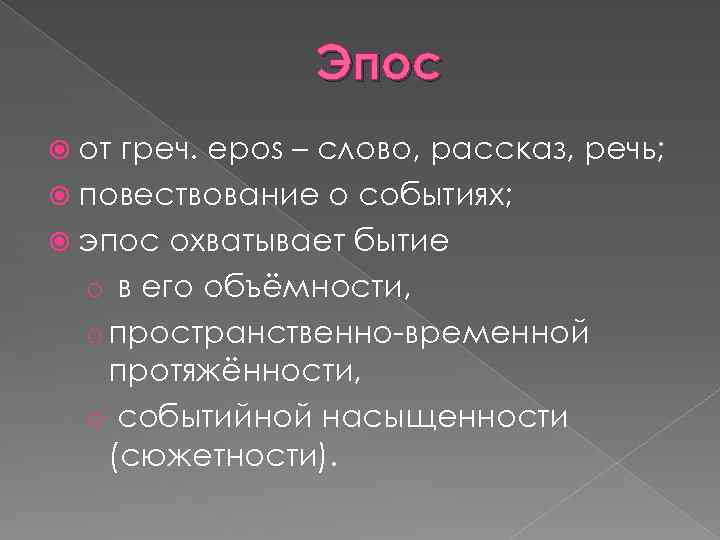 Эпос

от греч. epos – слово, рассказ, речь;

повествование о событиях;

эпос охватывает бытие

в его объёмности,

пространственно-временной протяжённости,

событийной насыщенности (сюжетности).